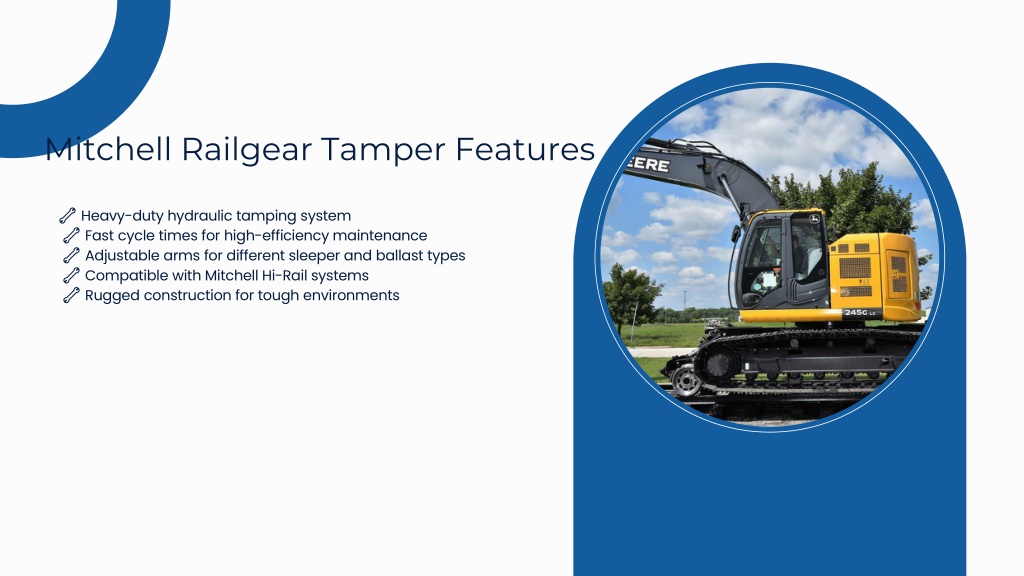 Mitchell Railgear Tamper Features

🔧 Heavy-duty hydraulic tamping system
🔧 Fast cycle times for high-efficiency maintenance
🔧 Adjustable arms for different sleeper and ballast types
🔧 Compatible with Mitchell Hi-Rail systems
🔧 Rugged construction for tough environments

EERE
245G LC